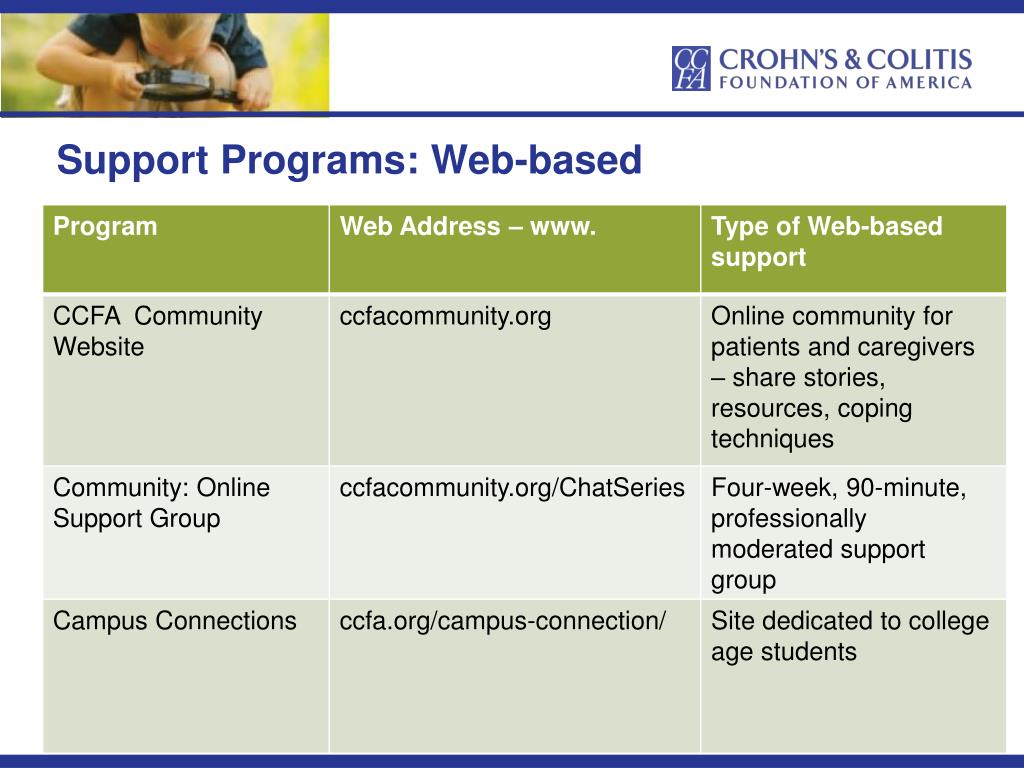 CCFA CROHN'S & COLITIS FOUNDATION OF AMERICA

Support Programs: Web-based

| Program | Web Address – www. | Type of Web-based support |
|---|---|---|
| CCFA Community Website | ccfacommunity.org | Online community for patients and caregivers – share stories, resources, coping techniques |
| Community: Online Support Group | ccfacommunity.org/ChatSeries | Four-week, 90-minute, professionally moderated support group |
| Campus Connections | ccfa.org/campus-connection/ | Site dedicated to college age students |